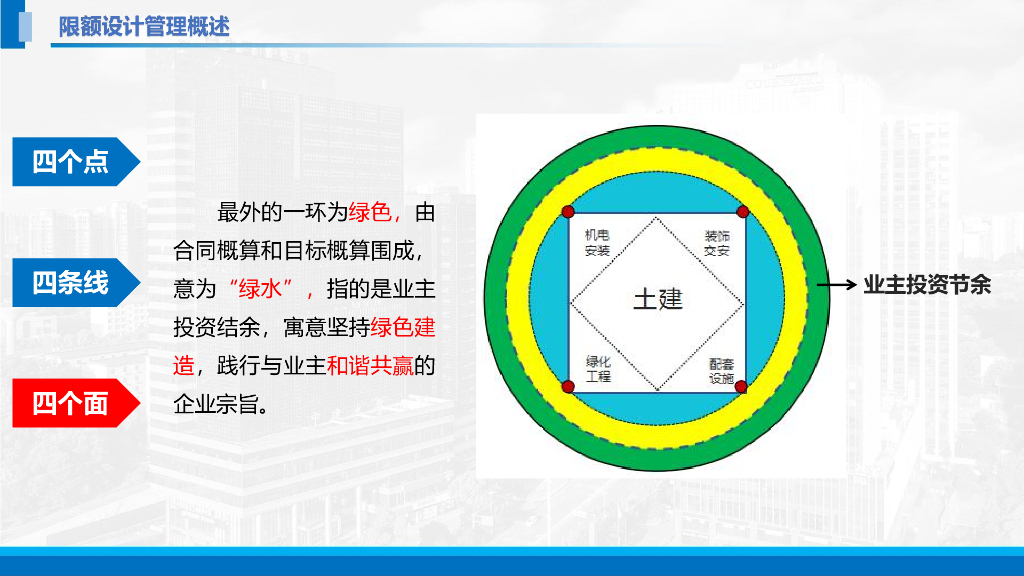 限额设计管理概述

四个点

四条线

四个面

最外的一环为绿色，由合同概算和目标概算围成，意为“绿水”，指的是业主投资结余，寓意坚持绿色建造，践行与业主和谐共赢的企业宗旨。

机电安装

装饰交安

土建

绿化工程

配套设施

业主投资节余